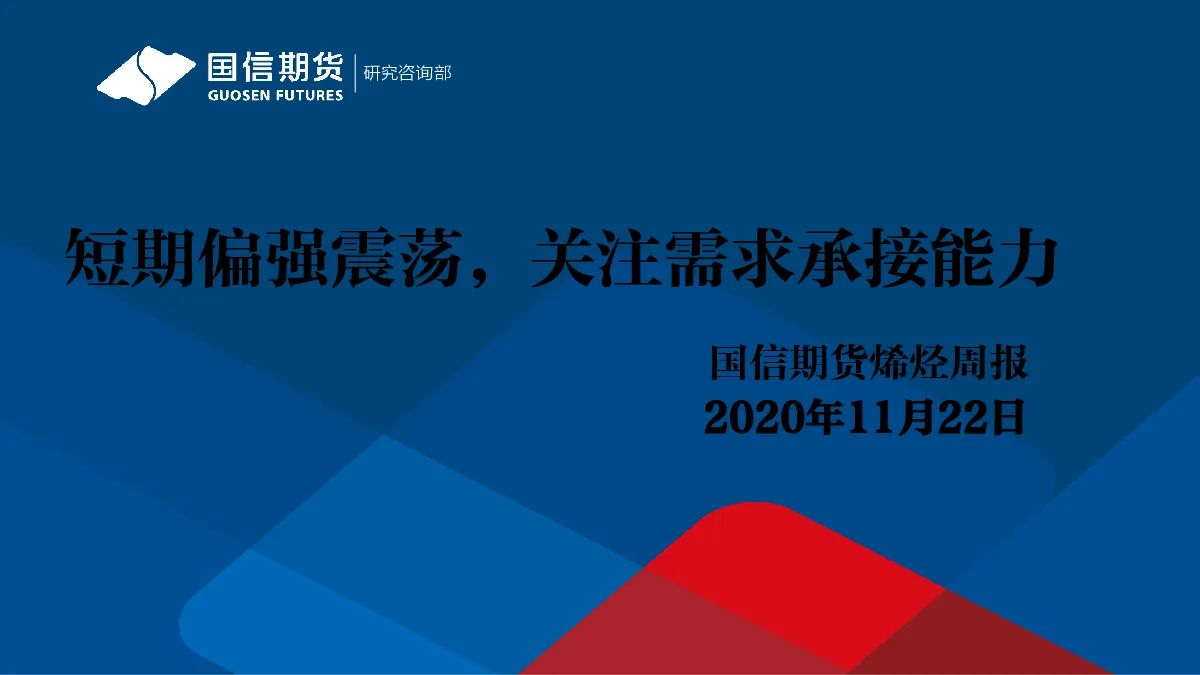 国信期货
GUOSEN FUTURES
研究咨询部

短期偏强震荡，关注需求承接能力

国信期货烯烃周报
2020年11月22日